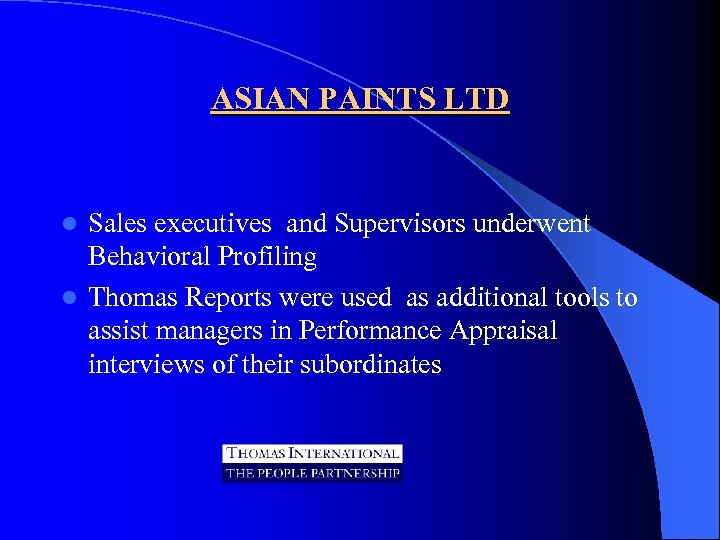 ASIAN PAINTS LTD

- Sales executives and Supervisors underwent Behavioral Profiling
- Thomas Reports were used as additional tools to assist managers in Performance Appraisal interviews of their subordinates

THOMAS INTERNATIONAL
THE PEOPLE PARTNERSHIP